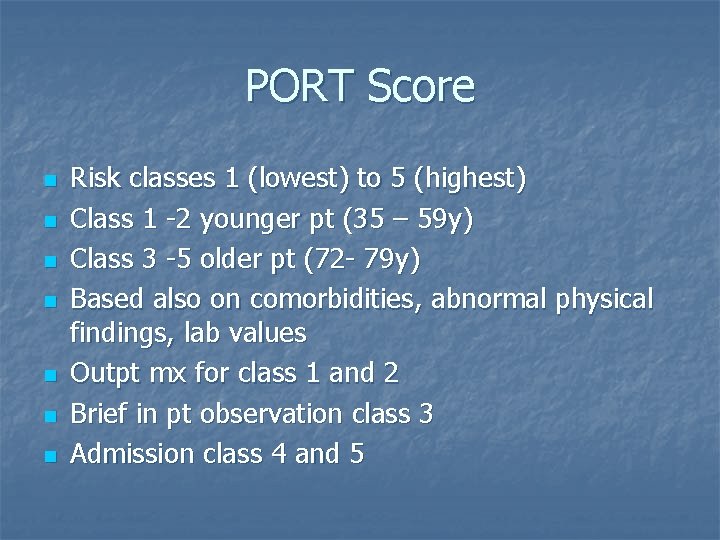 PORT Score

- Risk classes 1 (lowest) to 5 (highest)
- Class 1 -2 younger pt (35 – 59y)
- Class 3 -5 older pt (72- 79y)
- Based also on comorbidities, abnormal physical findings, lab values
- Outpt mx for class 1 and 2
- Brief in pt observation class 3
- Admission class 4 and 5